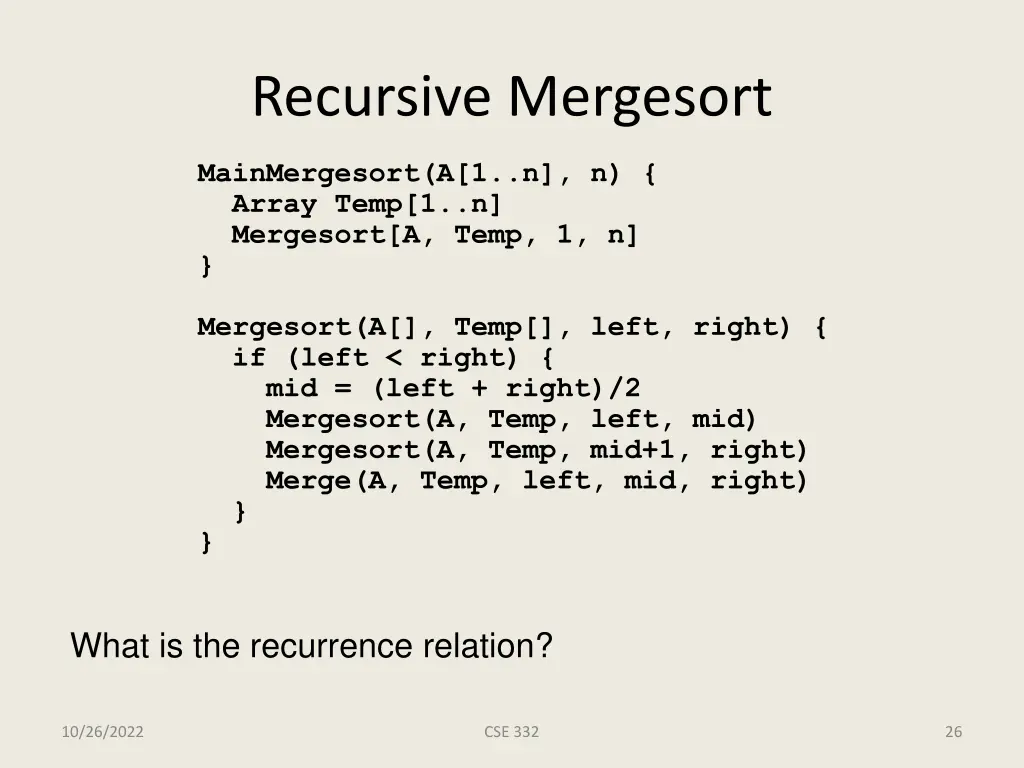 Recursive Mergesort

MainMergesort(A[1..n], n) {
  Array Temp[1..n]
  Mergesort[A, Temp, 1, n]
}

Mergesort(A[], Temp[], left, right) {
  if (left < right) {
    mid = (left + right)/2
    Mergesort(A, Temp, left, mid)
    Mergesort(A, Temp, mid+1, right)
    Merge(A, Temp, left, mid, right)
  }
}

What is the recurrence relation?

10/26/2022

CSE 332

26